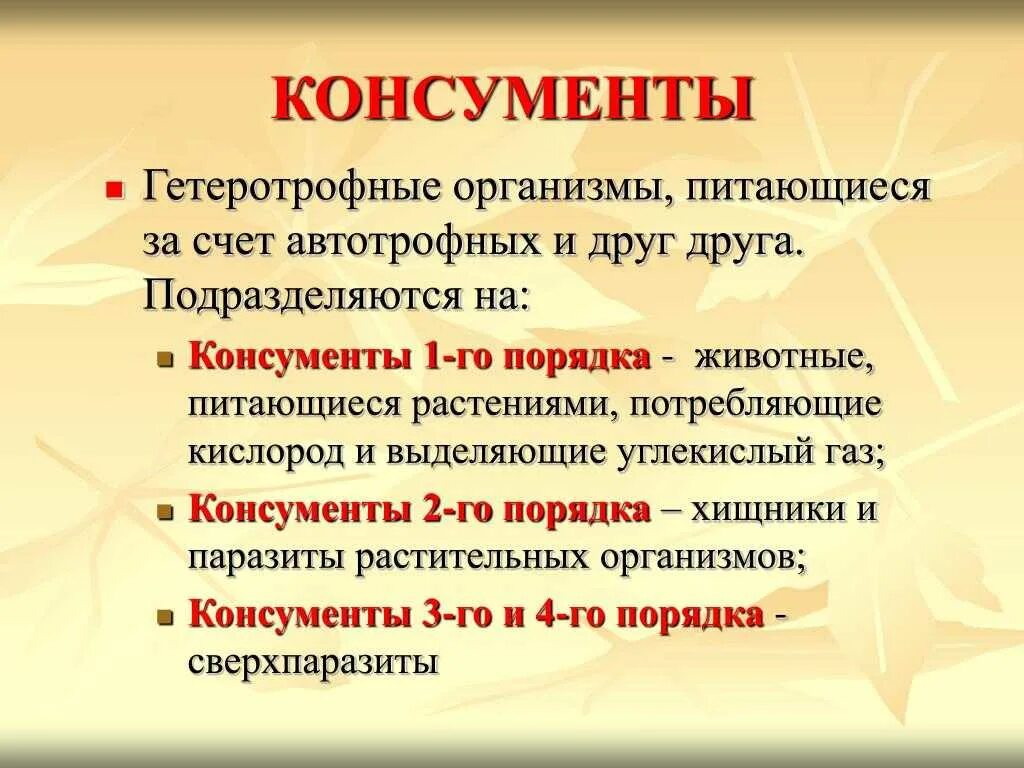 КОНСУМЕНТЫ

Гетеротрофные организмы, питающиеся за счет автотрофных и друг друга. Подразделяются на:

Консументы 1-го порядка - животные, питающиеся растениями, потребляющие кислород и выделяющие углекислый газ;

Консументы 2-го порядка – хищники и паразиты растительных организмов;

Консументы 3-го и 4-го порядка - сверхпаразиты